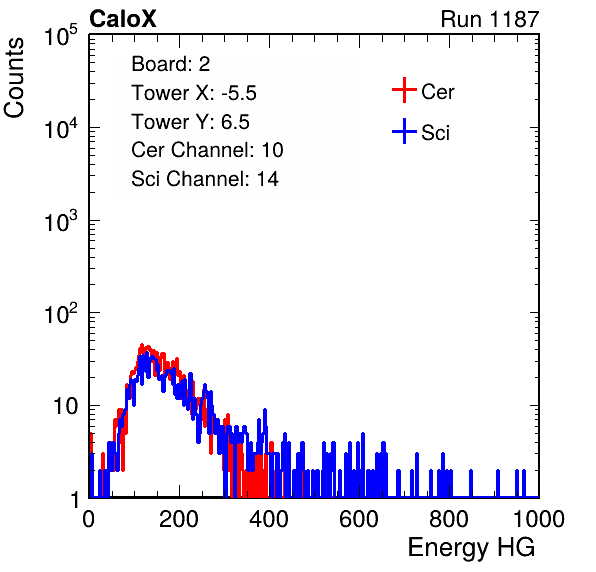 CaloX

Run 1187

Counts

$10^5$

$10^4$

$10^3$

$10^2$

10

1

Board: 2
Tower X: -5.5
Tower Y: 6.5
Cer Channel: 10
Sci Channel: 14

Cer

Sci

0 200 400 600 800 1000

Energy HG